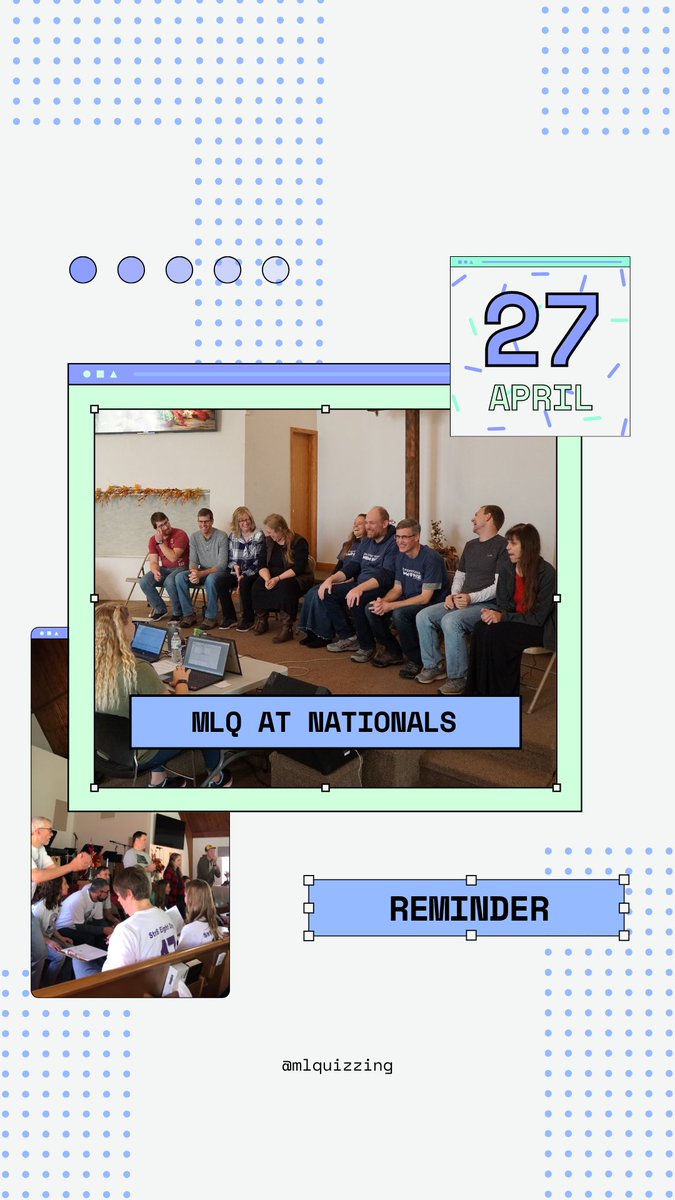 27
APRIL

MLQ AT NATIONALS

REMINDER

@mlquizzing